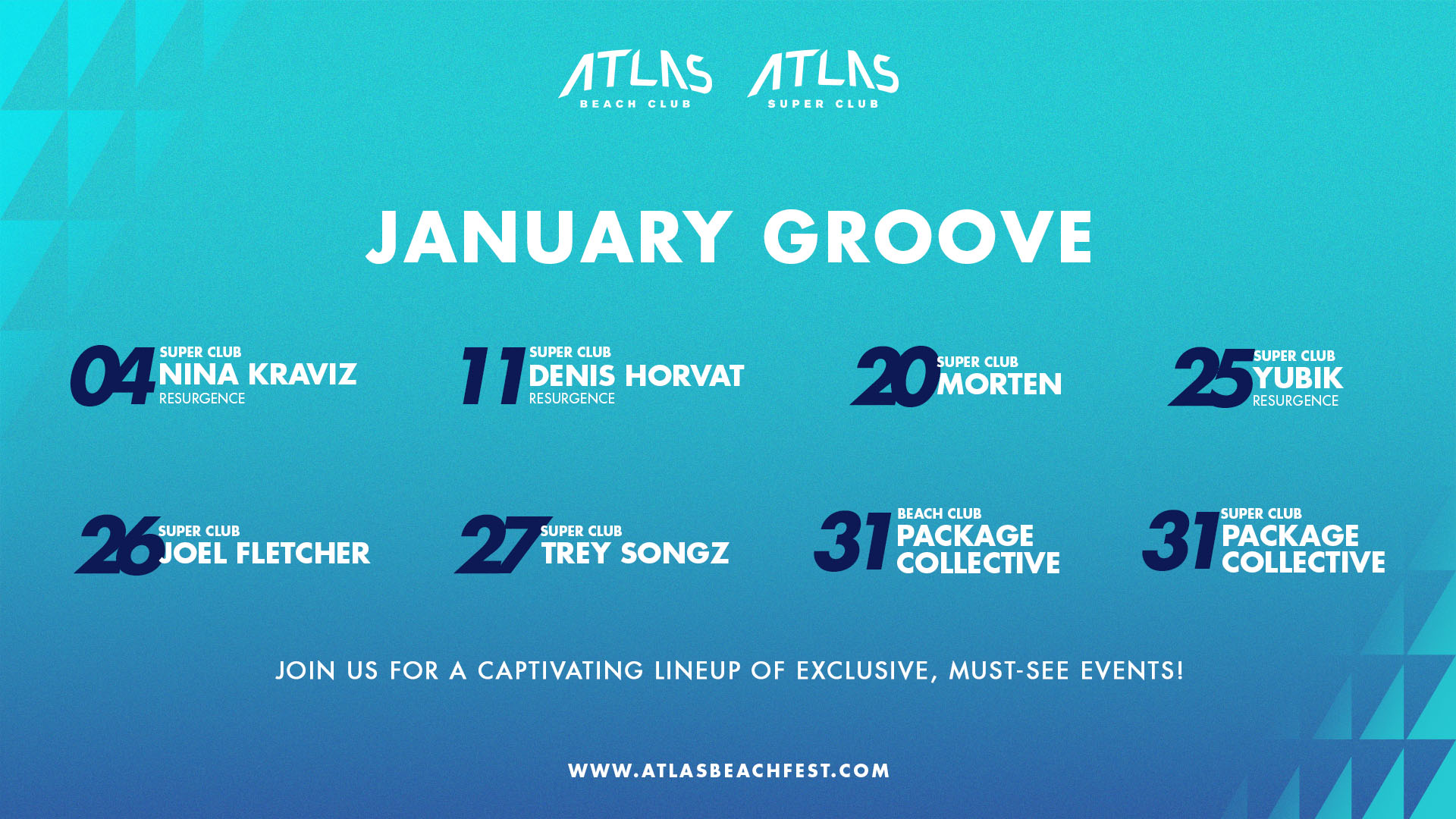 ATLAS
BEACH CLUB

ATLAS
SUPER CLUB

JANUARY GROOVE

04 SUPER CLUB
NINA KRAVIZ
RESURGENCE

11 SUPER CLUB
DENIS HORVAT
RESURGENCE

20 SUPER CLUB
MORTEN

25 SUPER CLUB
YUBIK
RESURGENCE

26 SUPER CLUB
JOEL FLETCHER

27 SUPER CLUB
TREY SONGZ

31 BEACH CLUB
PACKAGE COLLECTIVE

31 SUPER CLUB
PACKAGE COLLECTIVE

JOIN US FOR A CAPTIVATING LINEUP OF EXCLUSIVE, MUST-SEE EVENTS!

WWW.ATLASBEACHFEST.COM